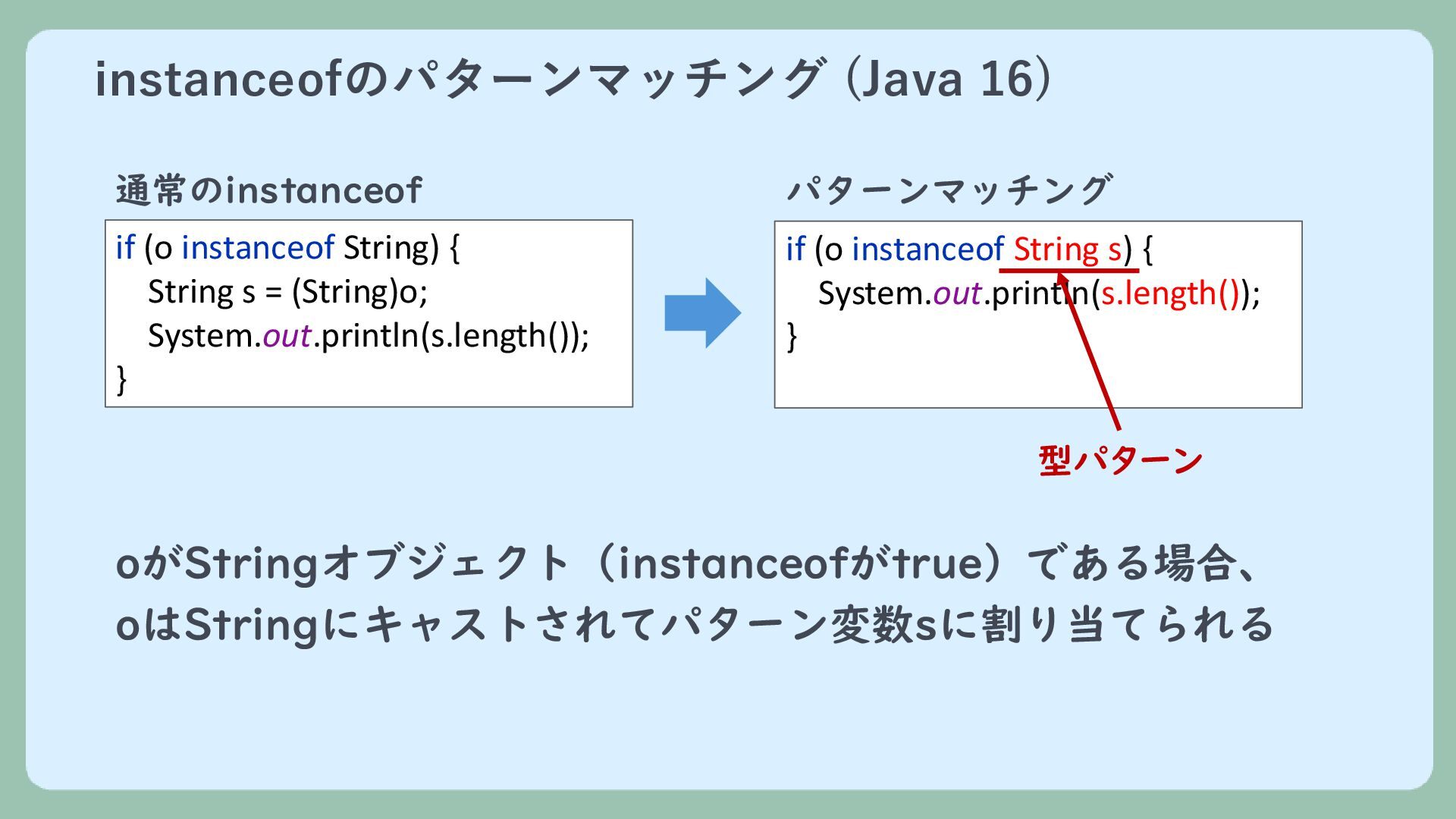 instanceofのパターンマッチング (Java 16)

通常のinstanceof

if (o instanceof String) {
String s = (String)o;
System.out.println(s.length());
}

パターンマッチング

if (o instanceof String s) {
System.out.println(s.length());
}

型パターン

oがStringオブジェクト（instanceofがtrue）である場合、
oはStringにキャストされてパターン変数sに割り当てられる